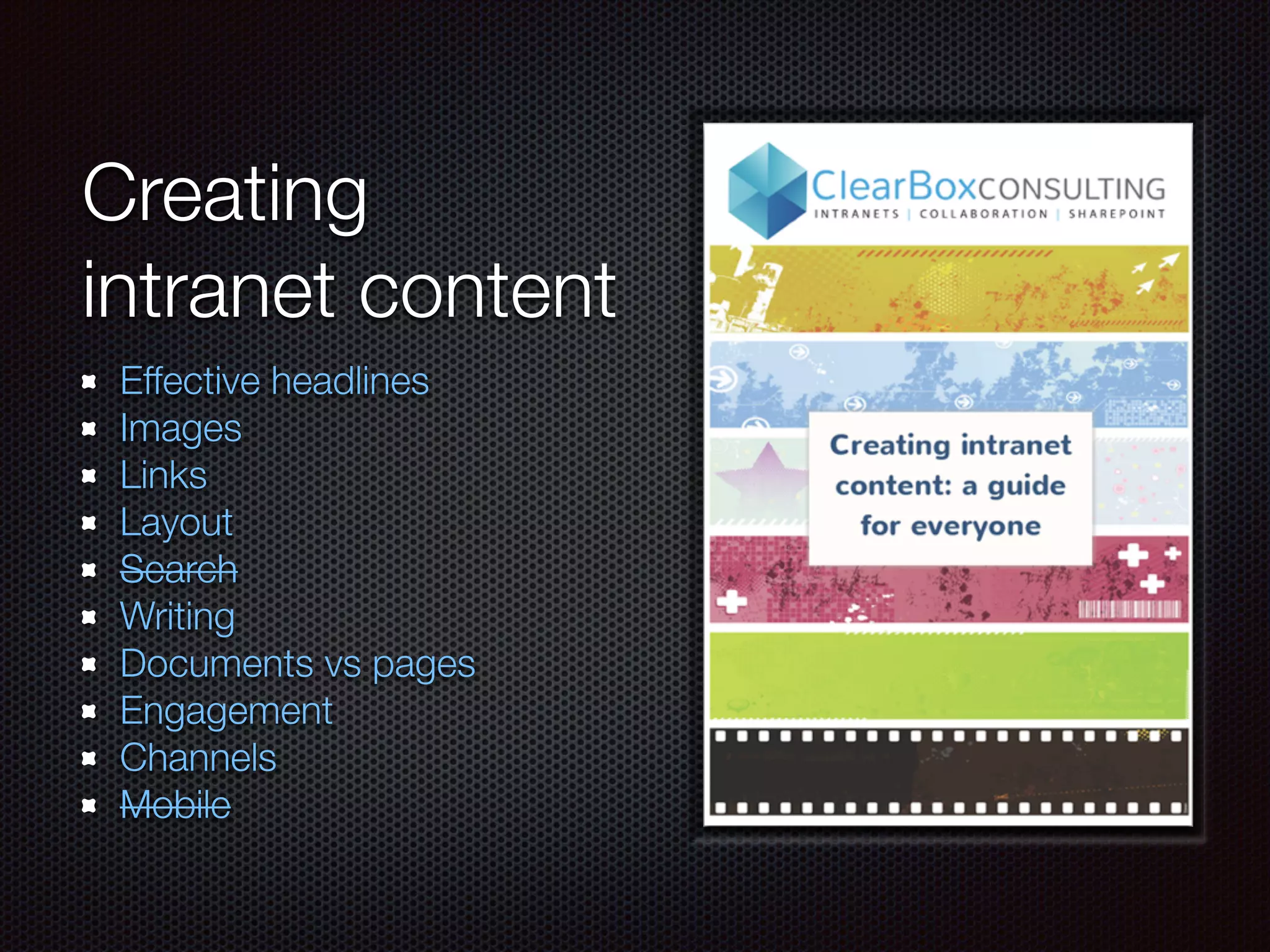 Creating intranet content

- Effective headlines
- Images
- Links
- Layout
- ~~Search~~
- Writing
- Documents vs pages
- Engagement
- Channels
- ~~Mobile~~

ClearBoxCONSULTING
INTRANETS | COLLABORATION | SHAREPOINT

Creating intranet content: a guide for everyone